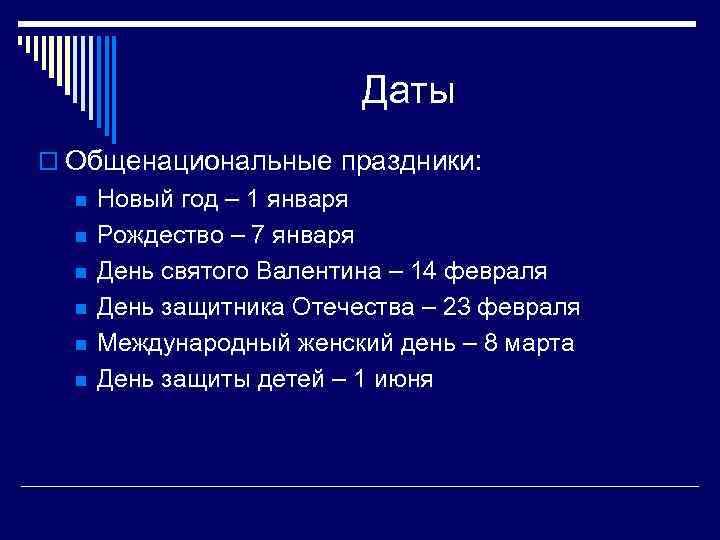 Даты

Общенациональные праздники:

Новый год – 1 января

Рождество – 7 января

День святого Валентина – 14 февраля

День защитника Отечества – 23 февраля

Международный женский день – 8 марта

День защиты детей – 1 июня